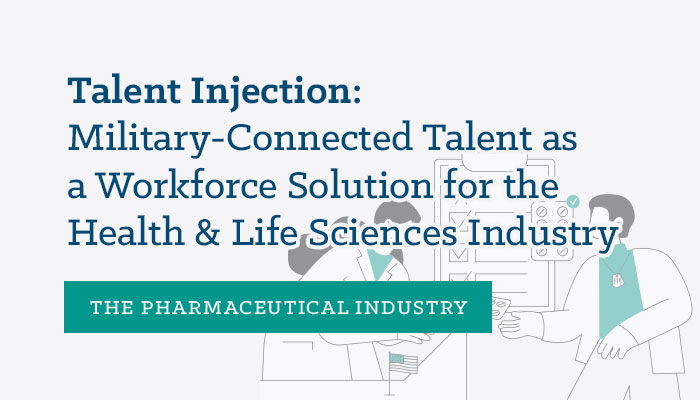 Talent Injection:
Military-Connected Talent as a Workforce Solution for the Health & Life Sciences Industry

THE PHARMACEUTICAL INDUSTRY